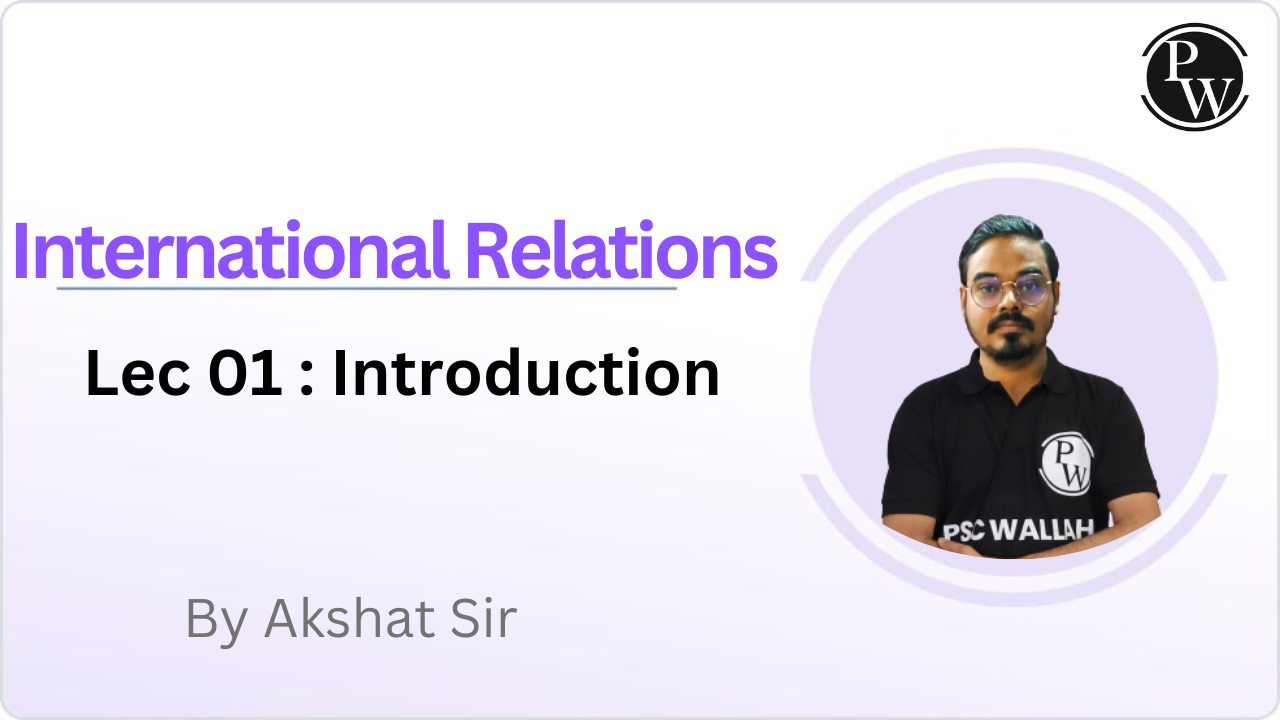 PW

International Relations

Lec 01 : Introduction

PW
PSC WALLAH

By Akshat Sir